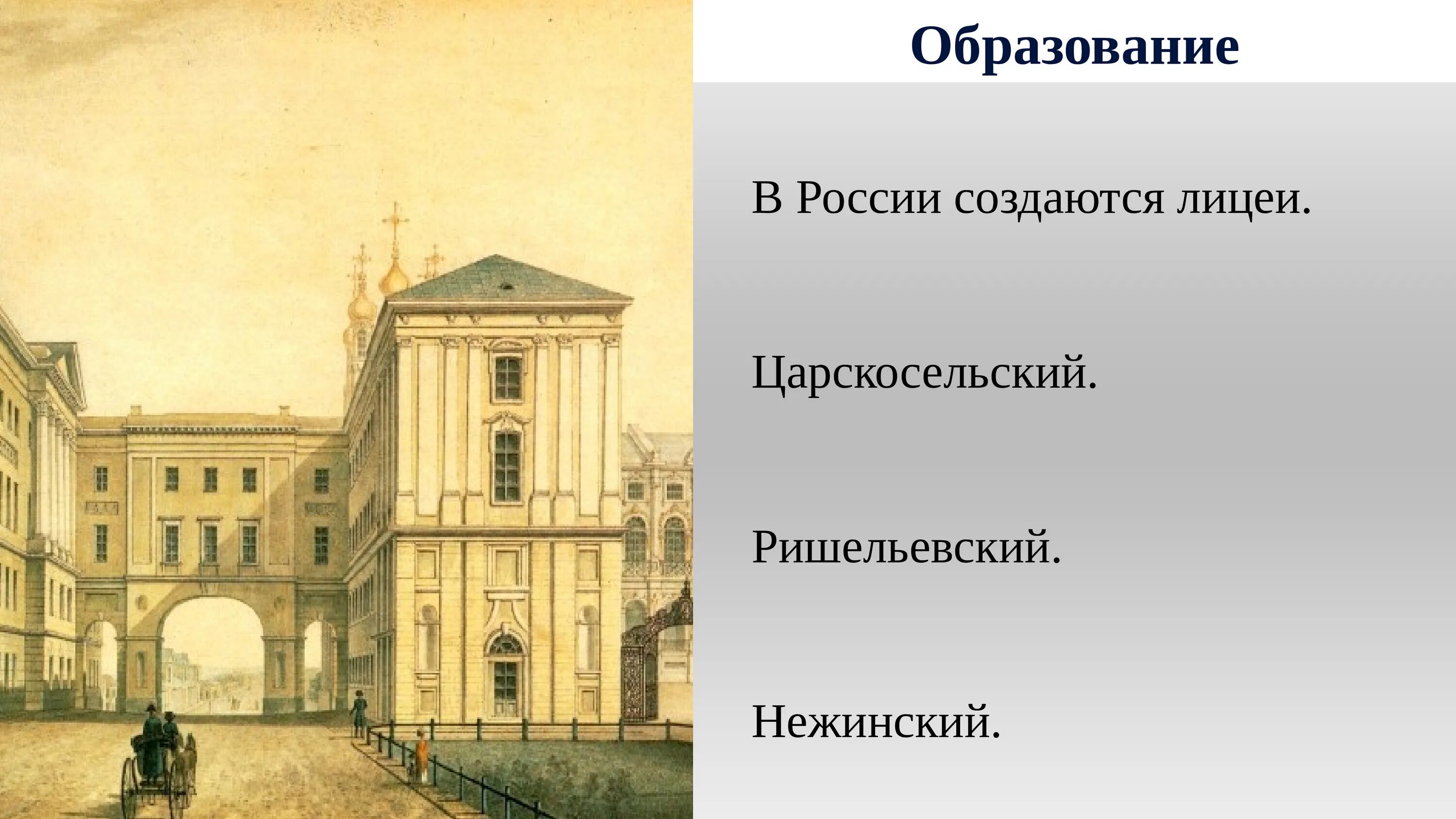 Образование

В России создаются лицеи.

Царскосельский.

Ришельевский.

Нежинский.